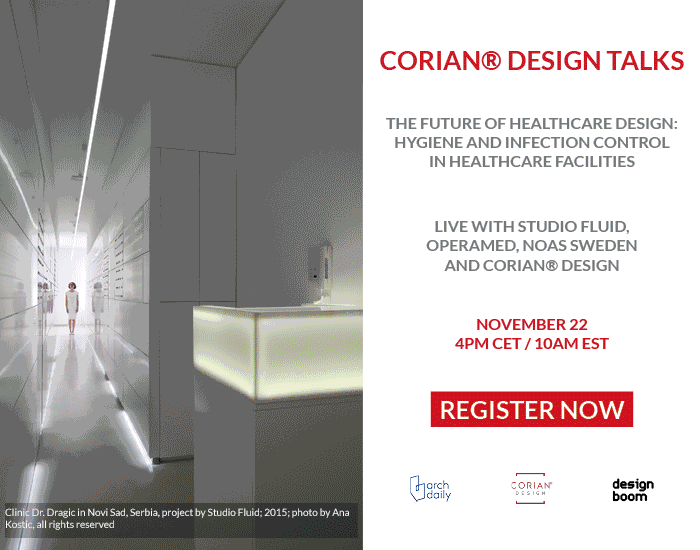 CORIAN® DESIGN TALKS

THE FUTURE OF HEALTHCARE DESIGN: HYGIENE AND INFECTION CONTROL IN HEALTHCARE FACILITIES

LIVE WITH STUDIO FLUID, OPERAMED, NOAS SWEDEN AND CORIAN® DESIGN

NOVEMBER 22
4PM CET / 10AM EST

REGISTER NOW

arch daily

CORIAN® DESIGN

design boom

Clinic Dr. Dragic in Novi Sad, Serbia, project by Studio Fluid; 2015; photo by Ana Kostic, all rights reserved